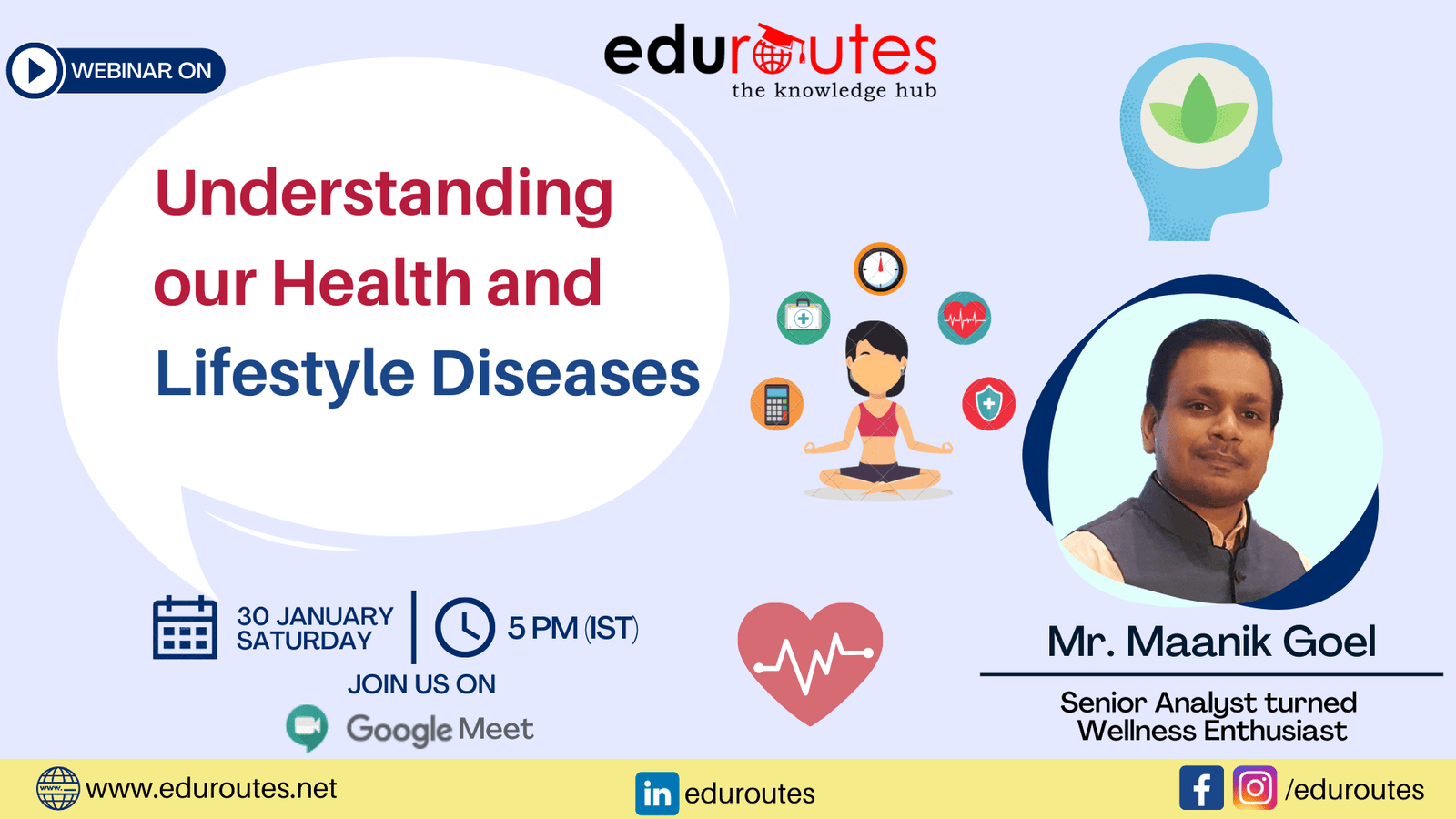 WEBINAR ON

eduroutes
the knowledge hub

Understanding our Health and Lifestyle Diseases

30 JANUARY
SATURDAY

5 PM (IST)

JOIN US ON

Google Meet

Mr. Maanik Goel

Senior Analyst turned Wellness Enthusiast

www.eduroutes.net

in eduroutes

/eduroutes